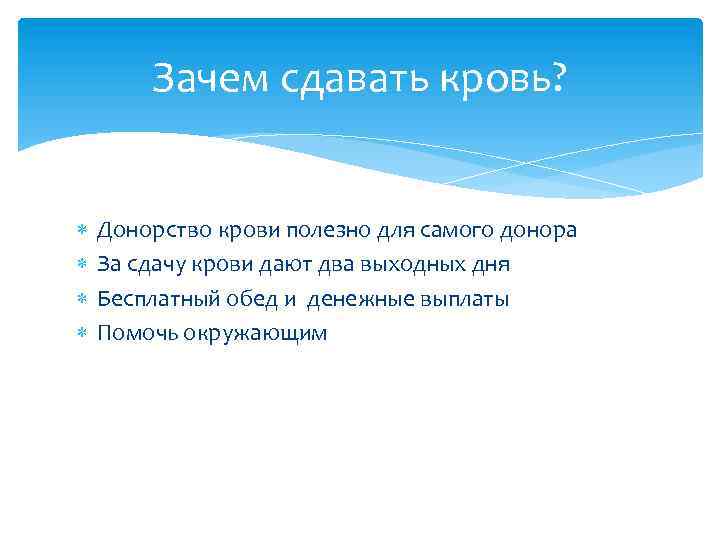 Зачем сдавать кровь?

* Донорство крови полезно для самого донора
* За сдачу крови дают два выходных дня
* Бесплатный обед и денежные выплаты
* Помочь окружающим